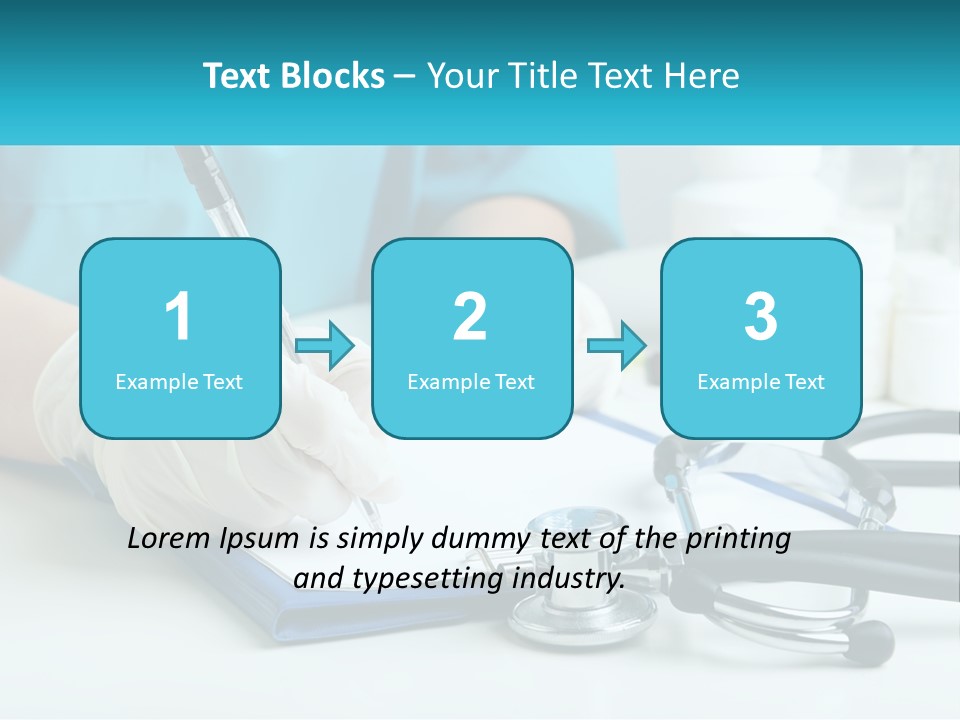 Text Blocks – Your Title Text Here

1
Example Text

2
Example Text

3
Example Text

Lorem Ipsum is simply dummy text of the printing and typesetting industry.